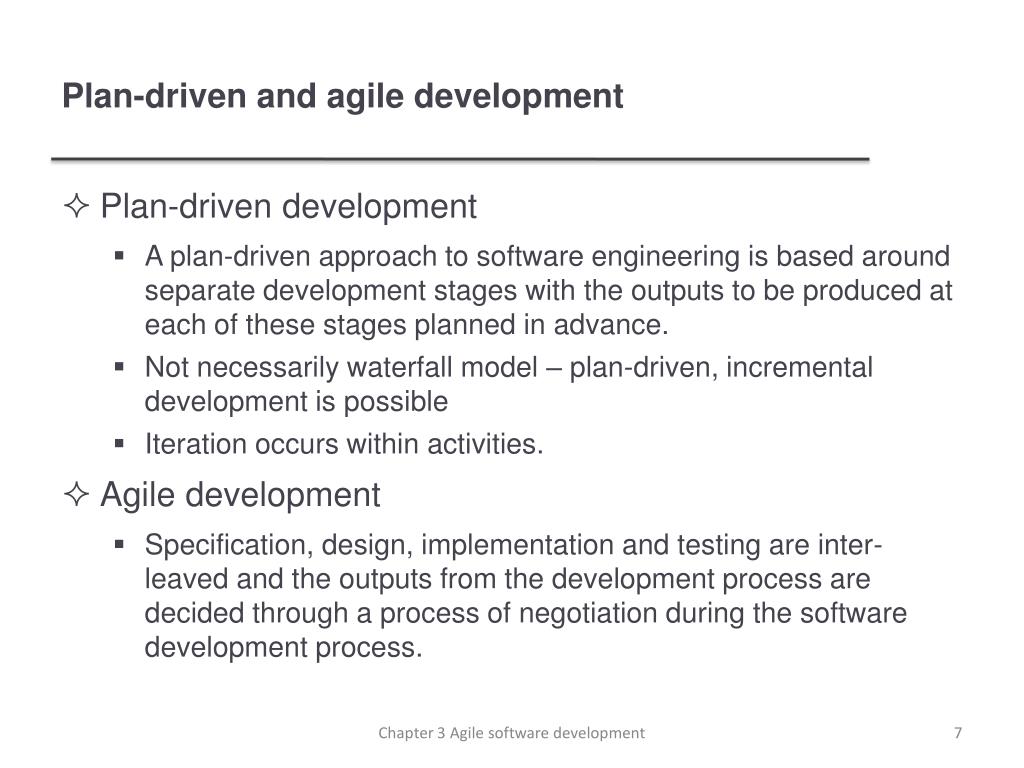 Plan-driven and agile development

✧ Plan-driven development

▪ A plan-driven approach to software engineering is based around separate development stages with the outputs to be produced at each of these stages planned in advance.

▪ Not necessarily waterfall model – plan-driven, incremental development is possible

▪ Iteration occurs within activities.

✧ Agile development

▪ Specification, design, implementation and testing are inter-leaved and the outputs from the development process are decided through a process of negotiation during the software development process.

Chapter 3 Agile software development

7